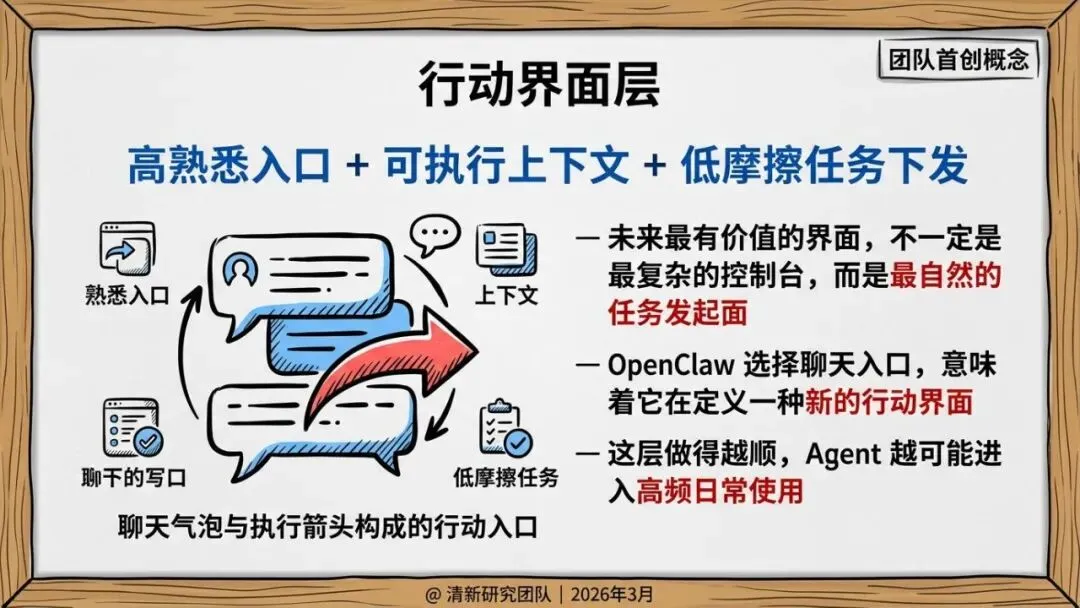 团队首创概念

行动界面层

高熟悉入口 + 可执行上下文 + 低摩擦任务下发

熟悉入口

上下文

聊下的写口

低摩擦任务

聊天气泡与执行箭头构成的行动入口

— 未来最有价值的界面，不一定是最复杂的控制台，而是最自然的任务发起面

— OpenClaw 选择聊天入口，意味着它在定义一种新的行动界面

— 这层做得越顺，Agent 越可能进入高频日常使用

@ 清新研究团队 | 2026年3月